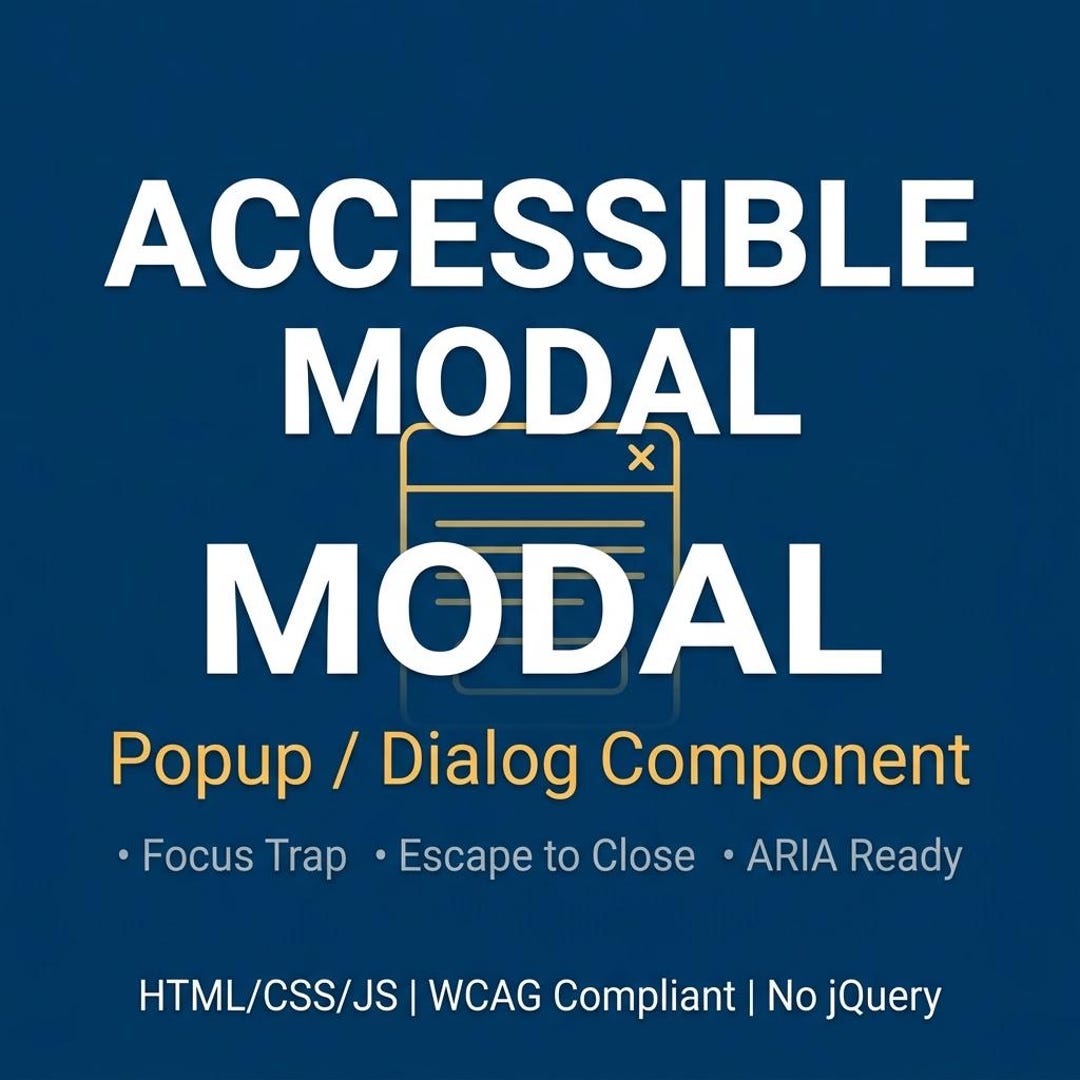 ACCESSIBLE MODAL

MODAL

Popup / Dialog Component

• Focus Trap • Escape to Close • ARIA Ready

HTML/CSS/JS | WCAG Compliant | No jQuery